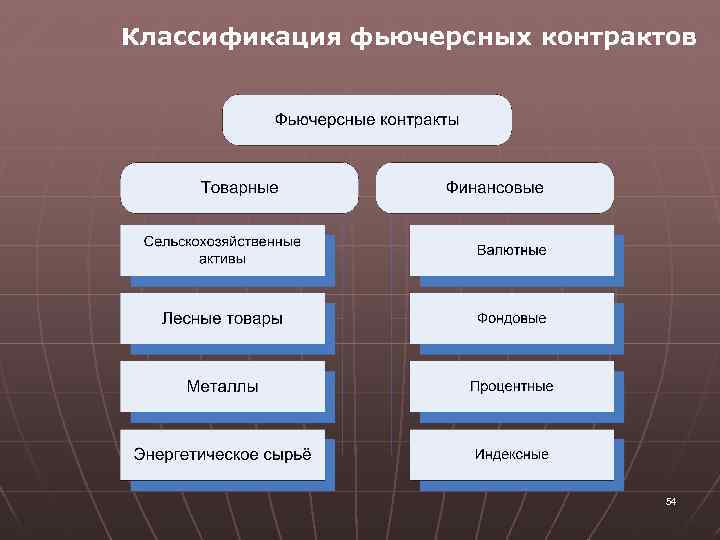 Классификация фьючерсных контрактов

Фьючерсные контракты

Товарные

Сельскохозяйственные активы

Лесные товары

Металлы

Энергетическое сырьё

Финансовые

Валютные

Фондовые

Процентные

Индексные

54